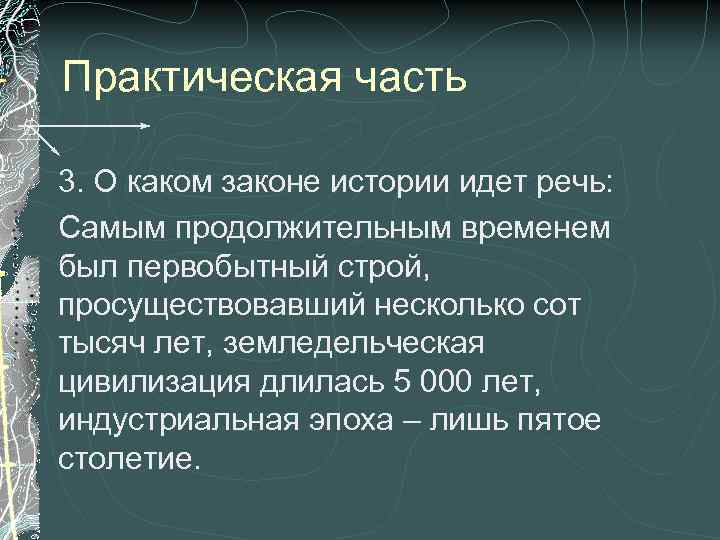 Практическая часть

3. О каком законе истории идет речь:

Самым продолжительным временем был первобытный строй, просуществовавший несколько сот тысяч лет, земледельческая цивилизация длилась 5 000 лет, индустриальная эпоха – лишь пятое столетие.